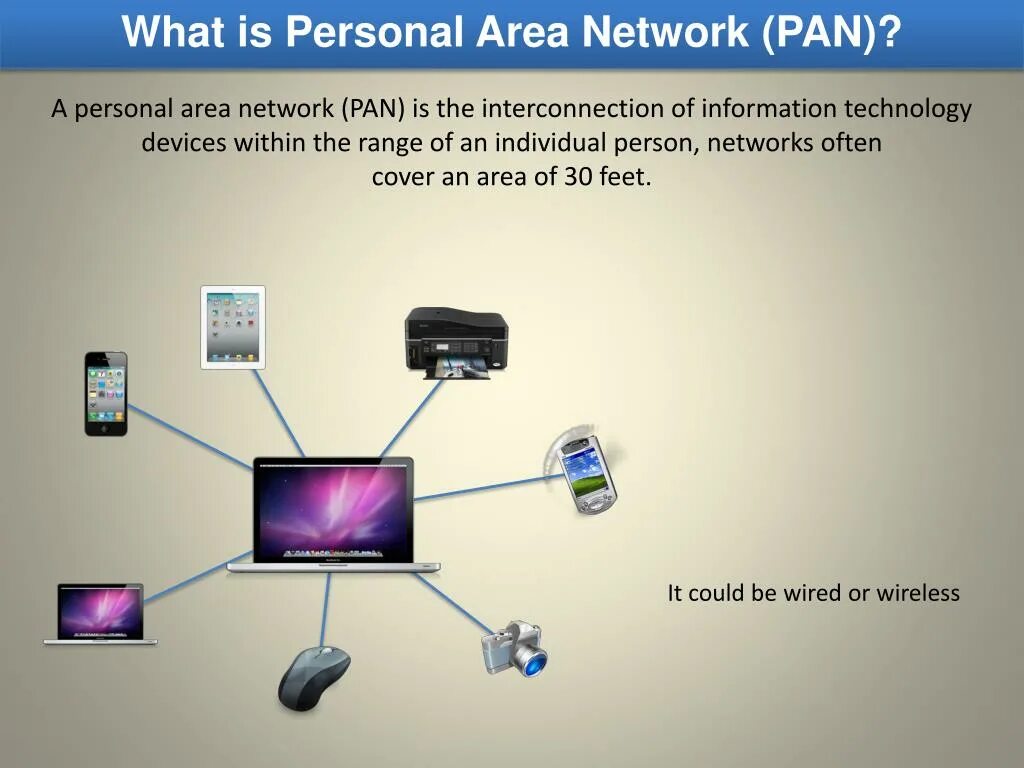 What is Personal Area Network (PAN)?

A personal area network (PAN) is the interconnection of information technology devices within the range of an individual person, networks often cover an area of 30 feet.

It could be wired or wireless